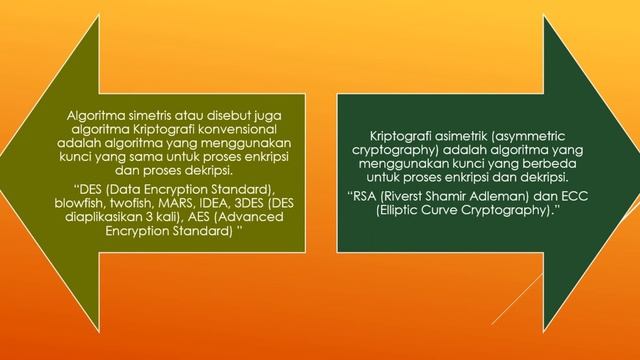 Algoritma simetris atau disebut juga algoritma Kriptografi konvensional adalah algoritma yang menggunakan kunci yang sama untuk proses enkripsi dan proses dekripsi.

"DES (Data Encryption Standard), blowfish, twofish, MARS, IDEA, 3DES (DES diaplikasikan 3 kali), AES (Advanced Encryption Standard) "

Kriptografi asimetrik (asymmetric cryptography) adalah algoritma yang menggunakan kunci yang berbeda untuk proses enkripsi dan dekripsi.

"RSA (Riverst Shamir Adleman) dan ECC (Elliptic Curve Cryptography)."